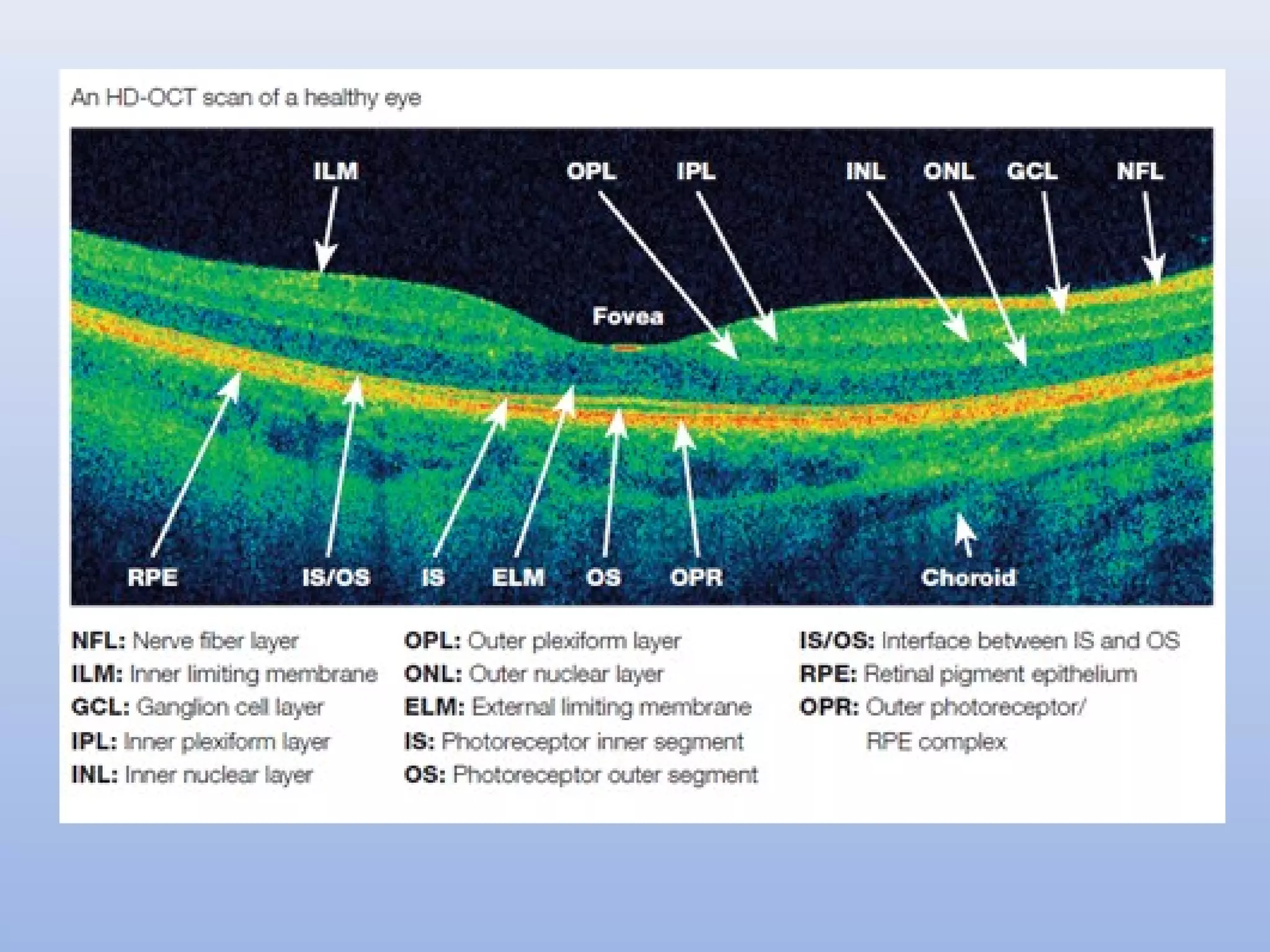 An HD-OCT scan of a healthy eye

ILM OPL IPL INL ONL GCL NFL

Fovea

RPE IS/OS IS ELM OS OPR Choroid

NFL: Nerve fiber layer
ILM: Inner limiting membrane
GCL: Ganglion cell layer
IPL: Inner plexiform layer
INL: Inner nuclear layer

OPL: Outer plexiform layer
ONL: Outer nuclear layer
ELM: External limiting membrane
IS: Photoreceptor inner segment
OS: Photoreceptor outer segment

IS/OS: Interface between IS and OS
RPE: Retinal pigment epithelium
OPR: Outer photoreceptor/ RPE complex